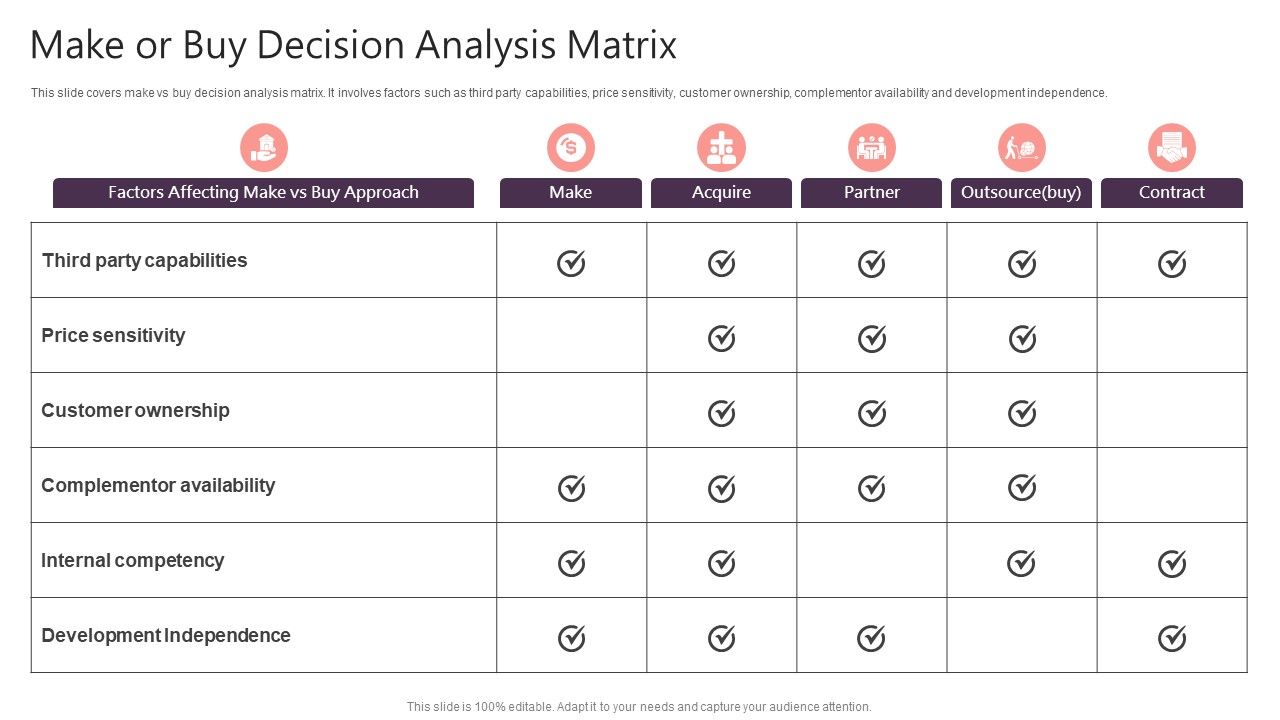 Make or Buy Decision Analysis Matrix

This slide covers make vs buy decision analysis matrix. It involves factors such as third party capabilities, price sensitivity, customer ownership, complementor availability and development independence.

| Factors Affecting Make vs Buy Approach | Make | Acquire | Partner | Outsource(buy) | Contract |
|---|---|---|---|---|---|
| Third party capabilities | ✓ | ✓ | ✓ | ✓ | ✓ |
| Price sensitivity | | ✓ | ✓ | ✓ | |
| Customer ownership | | ✓ | ✓ | ✓ | |
| Complementor availability | ✓ | ✓ | ✓ | ✓ | |
| Internal competency | ✓ | ✓ | | ✓ | ✓ |
| Development Independence | ✓ | ✓ | ✓ | | ✓ |

This slide is 100% editable. Adapt it to your needs and capture your audience attention.